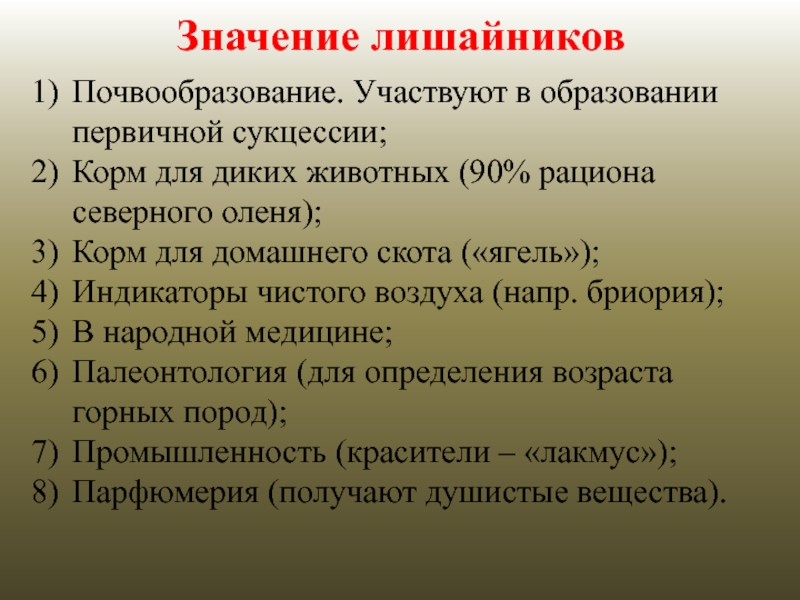 Значение лишайников

1) Почвообразование. Участвуют в образовании первичной сукцессии;
2) Корм для диких животных (90% рациона северного оленя);
3) Корм для домашнего скота («ягель»);
4) Индикаторы чистого воздуха (напр. бриория);
5) В народной медицине;
6) Палеонтология (для определения возраста горных пород);
7) Промышленность (красители – «лакмус»);
8) Парфюмерия (получают душистые вещества).